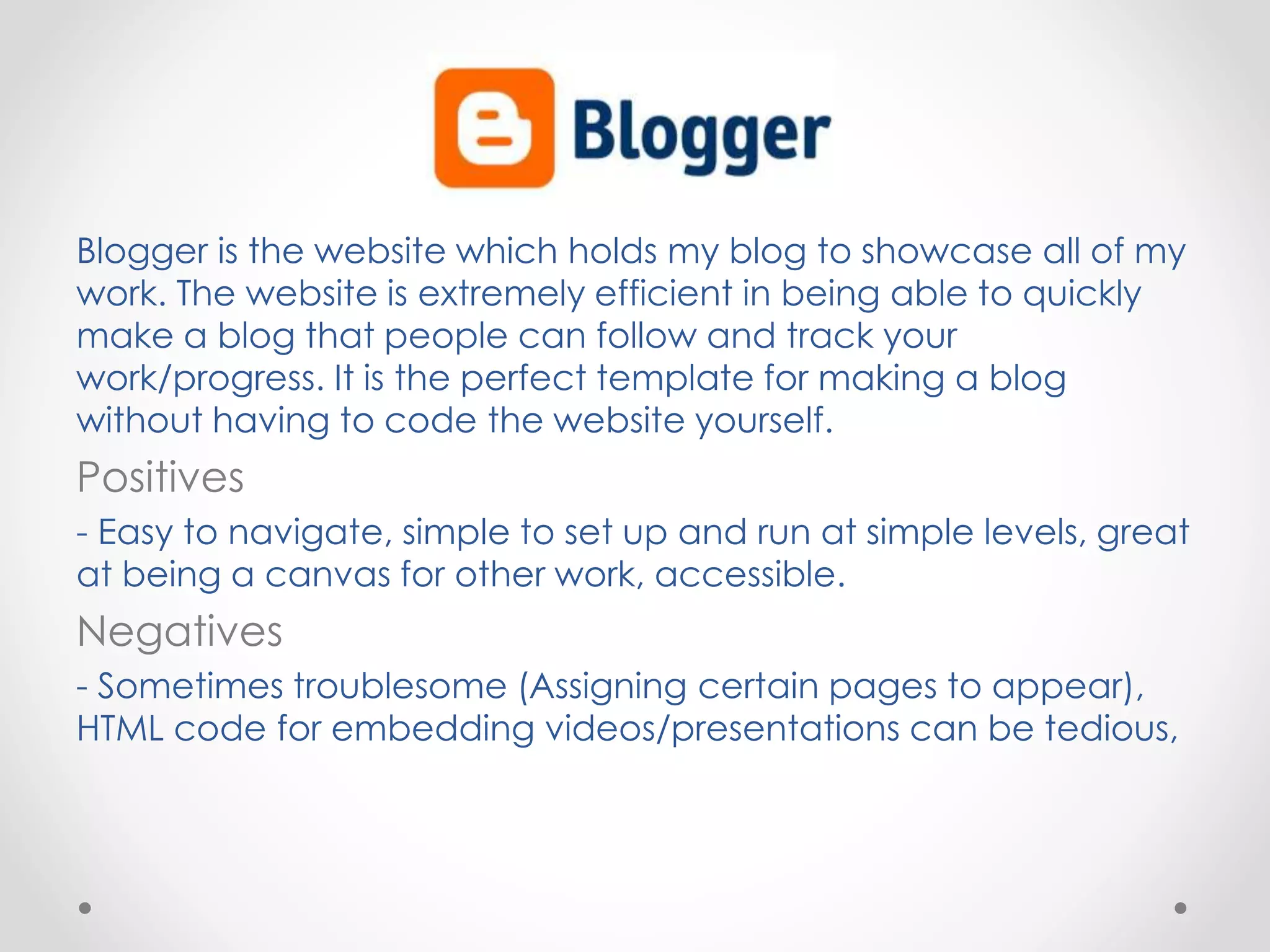 Blogger

Blogger is the website which holds my blog to showcase all of my work. The website is extremely efficient in being able to quickly make a blog that people can follow and track your work/progress. It is the perfect template for making a blog without having to code the website yourself.

Positives

- Easy to navigate, simple to set up and run at simple levels, great at being a canvas for other work, accessible.

Negatives

- Sometimes troublesome (Assigning certain pages to appear), HTML code for embedding videos/presentations can be tedious,